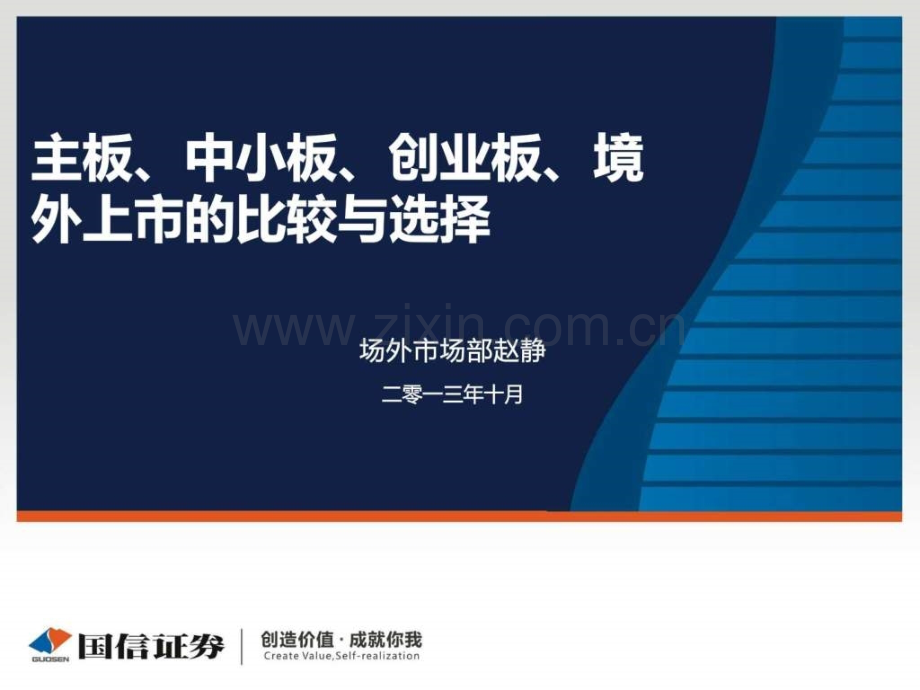 主板、中小板、创业板、境外上市的比较与选择

www.zixin.com.cn

场外市场部赵静

二零一三年十月

GUOSEN 国信证券

创造价值 · 成就你我
Create Value,Self-realization